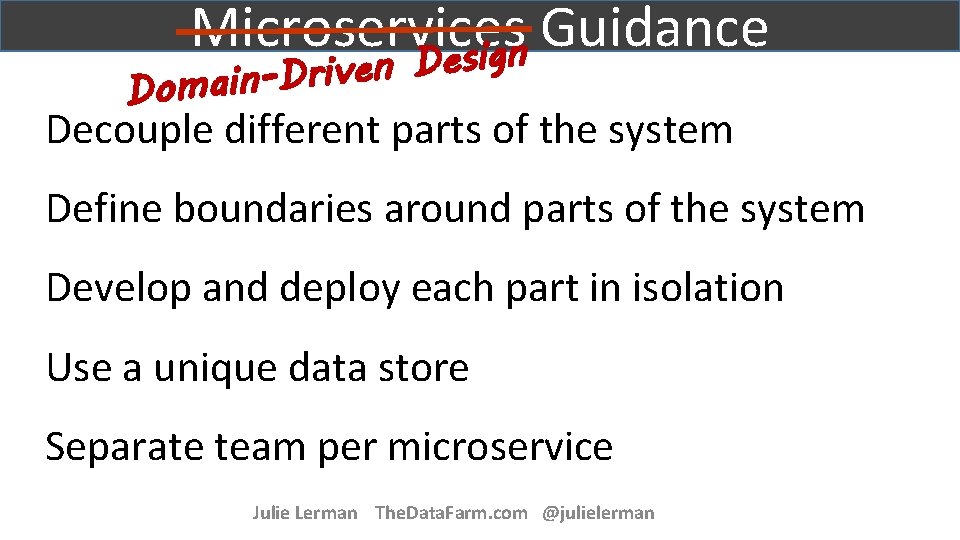 Microservices Guidance
Domain-Driven Design

Decouple different parts of the system

Define boundaries around parts of the system

Develop and deploy each part in isolation

Use a unique data store

Separate team per microservice

Julie Lerman TheDataFarm.com @julielerman